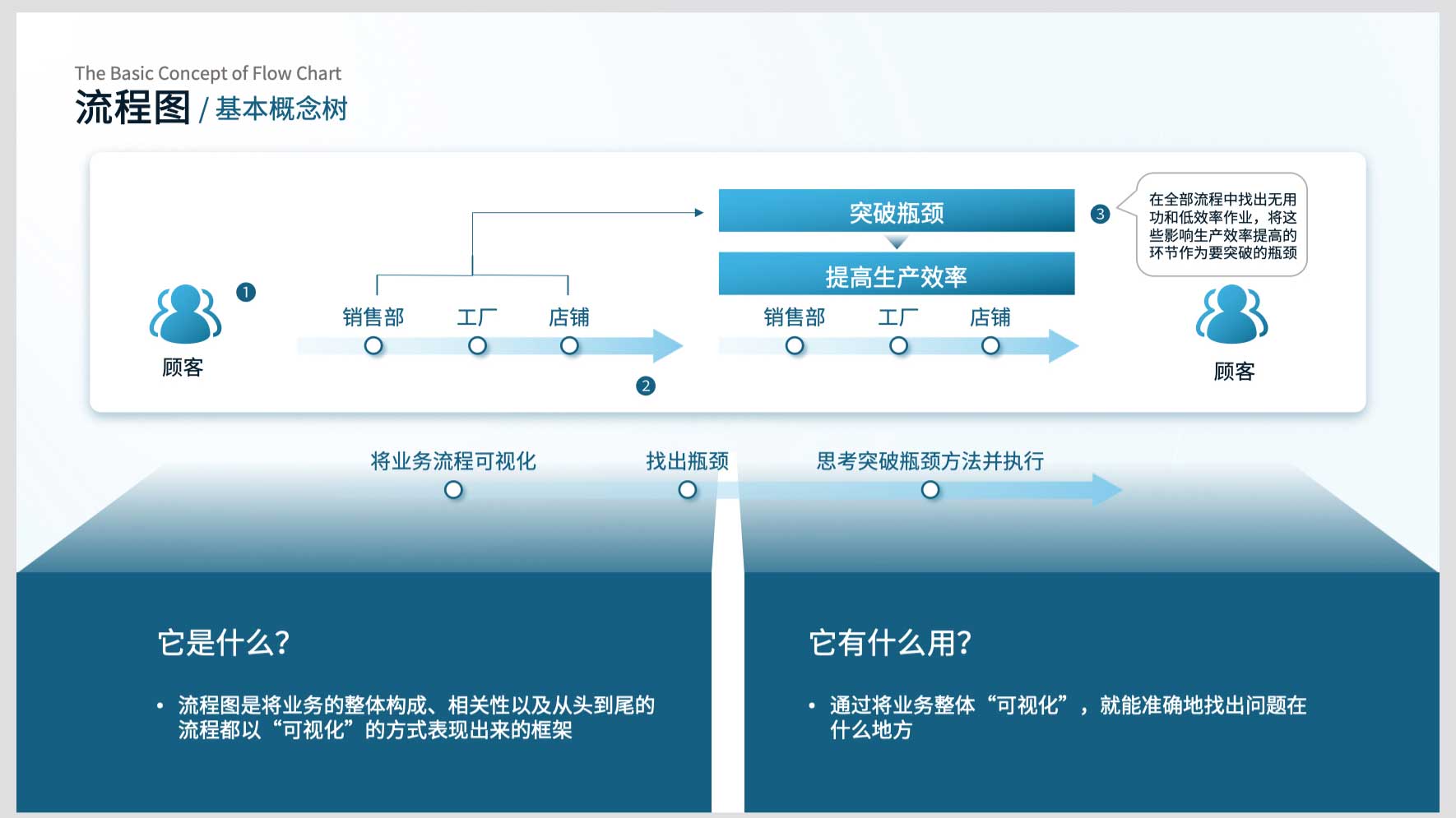 The Basic Concept of Flow Chart
流程图 / 基本概念树

顾客

1

销售部　工厂　店铺

2

突破瓶颈

提高生产效率

销售部　工厂　店铺

3

在全部流程中找出无用功和低效率作业，将这些影响生产效率提高的环节作为要突破的瓶颈

顾客

将业务流程可视化　找出瓶颈　思考突破瓶颈方法并执行

它是什么?

• 流程图是将业务的整体构成、相关性以及从头到尾的流程都以“可视化”的方式表现出来的框架

它有什么用?

• 通过将业务整体“可视化”，就能准确地找出问题在什么地方